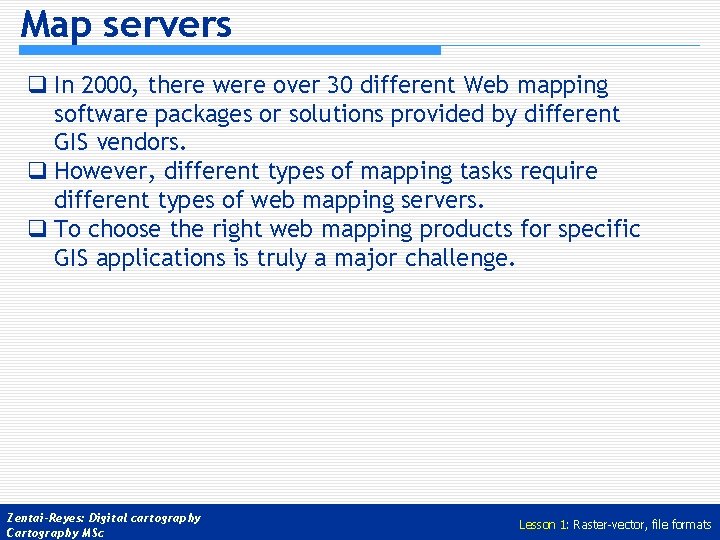 Map servers

❑ In 2000, there were over 30 different Web mapping software packages or solutions provided by different GIS vendors.
❑ However, different types of mapping tasks require different types of web mapping servers.
❑ To choose the right web mapping products for specific GIS applications is truly a major challenge.

Zentai-Reyes: Digital cartography
Cartography MSc

Lesson 1: Raster-vector, file formats